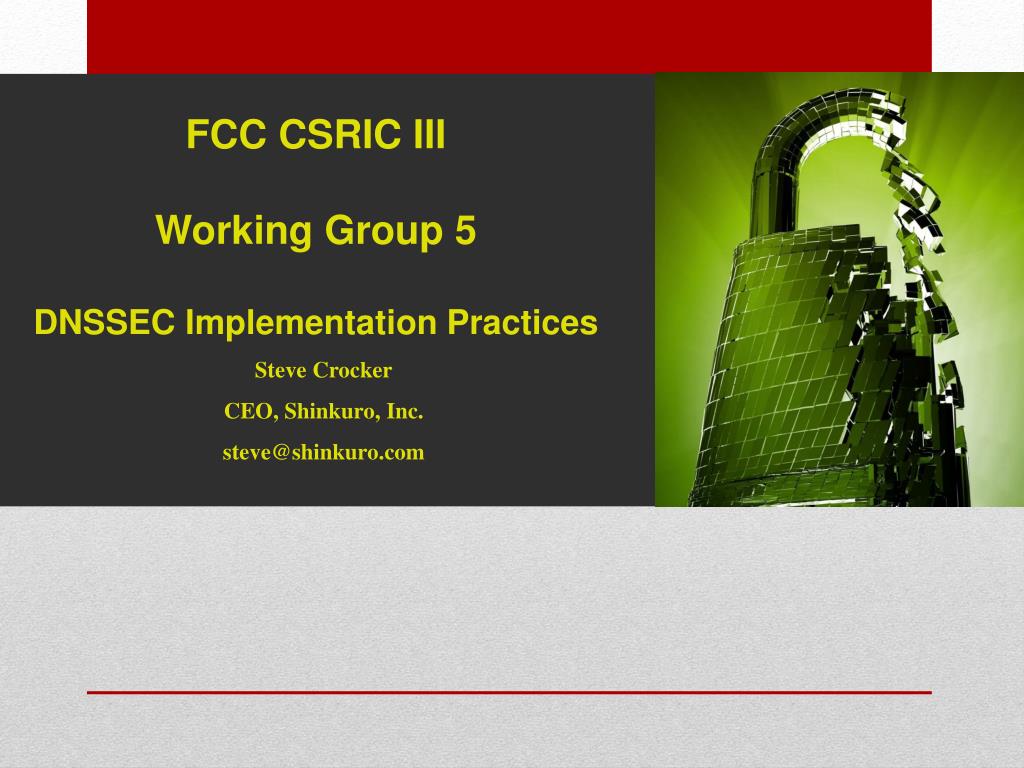 FCC CSRIC III

Working Group 5

DNSSEC Implementation Practices

Steve Crocker

CEO, Shinkuro, Inc.

steve@shinkuro.com